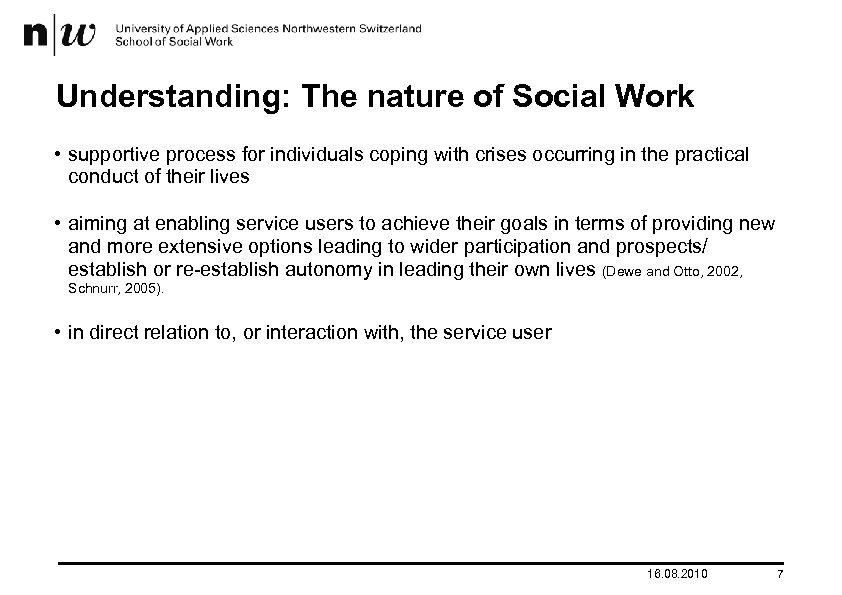 n|w University of Applied Sciences Northwestern Switzerland
School of Social Work

Understanding: The nature of Social Work

• supportive process for individuals coping with crises occurring in the practical conduct of their lives

• aiming at enabling service users to achieve their goals in terms of providing new and more extensive options leading to wider participation and prospects/ establish or re-establish autonomy in leading their own lives (Dewe and Otto, 2002, Schnurr, 2005).

• in direct relation to, or interaction with, the service user

18.08.2010 7